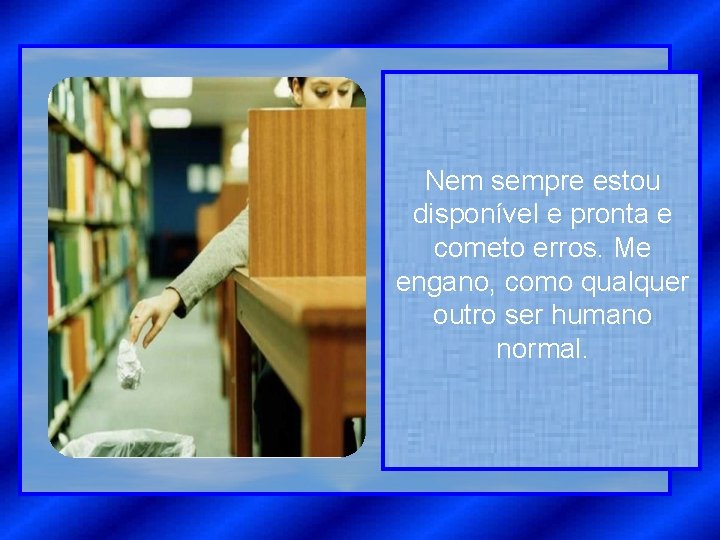 Nem sempre estou disponível e pronta e cometo erros. Me engano, como qualquer outro ser humano normal.